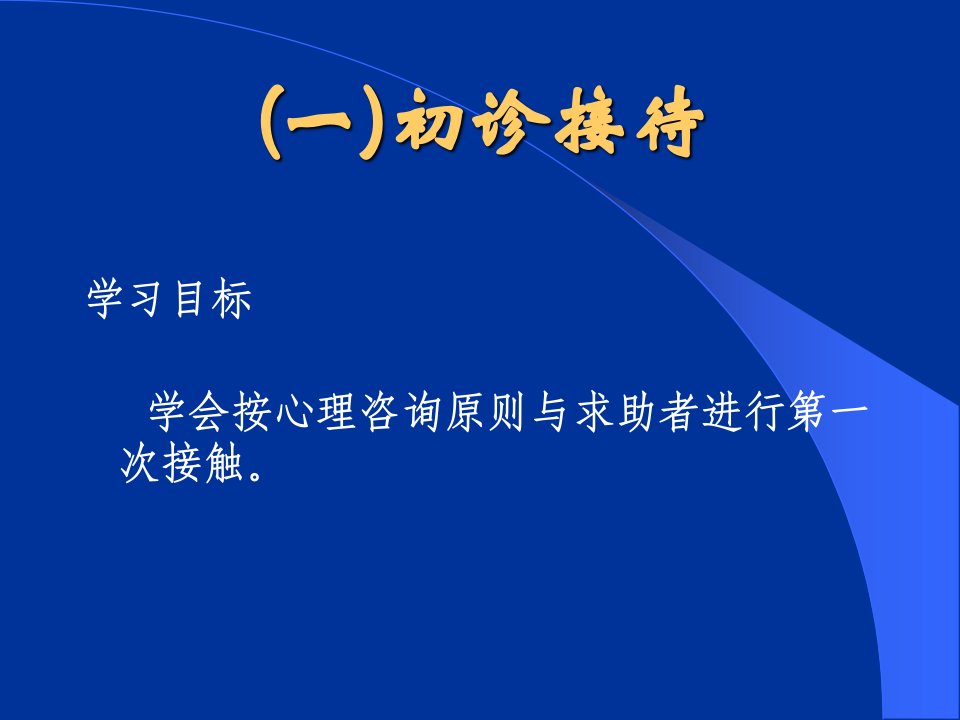 (一)初诊接待

学习目标

学会按心理咨询原则与求助者进行第一次接触。